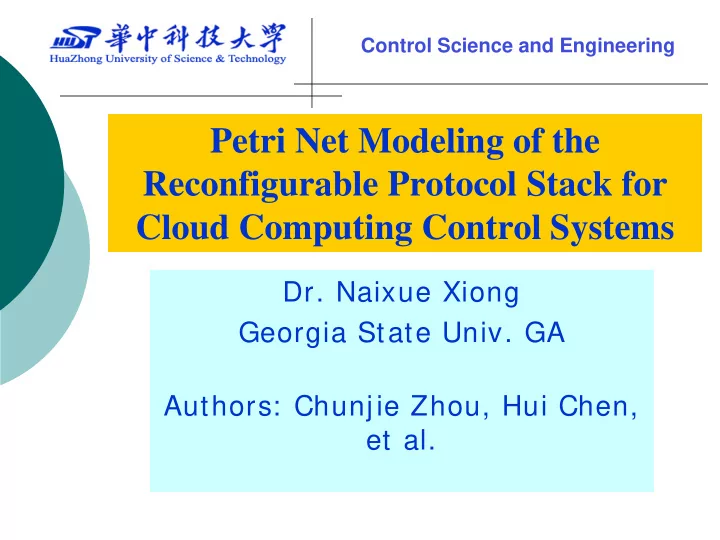 HUST 華中科技大學
HuaZhong University of Science & Technology

Control Science and Engineering

Petri Net Modeling of the Reconfigurable Protocol Stack for Cloud Computing Control Systems

Dr. Naixue Xiong
Georgia State Univ. GA

Authors: Chunjie Zhou, Hui Chen, et al.